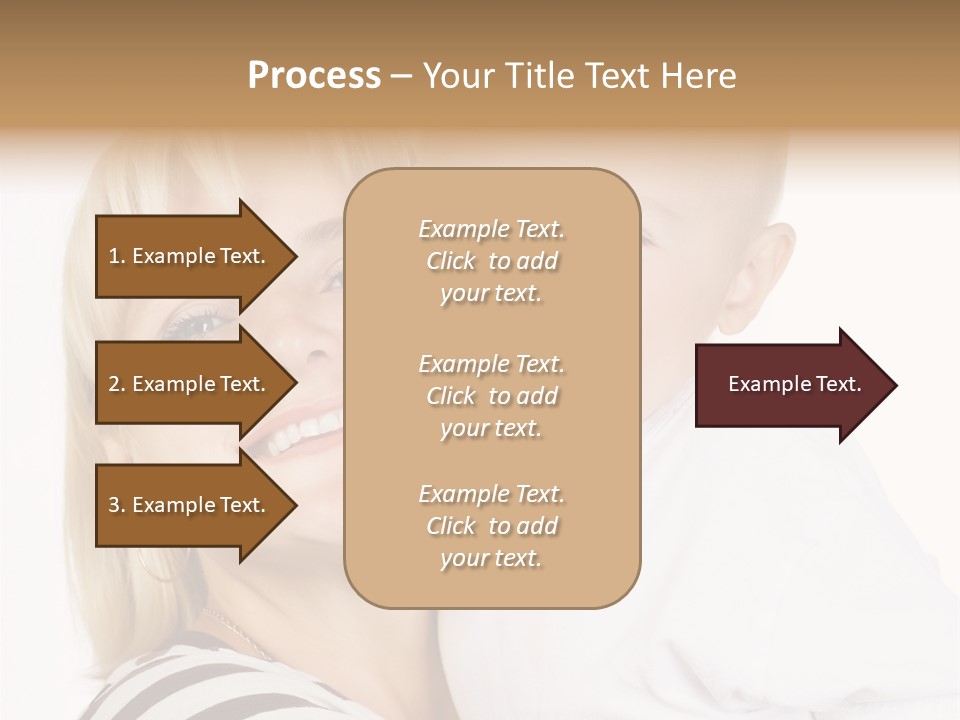 Process – Your Title Text Here

1. Example Text.

2. Example Text.

3. Example Text.

Example Text. Click to add your text.

Example Text. Click to add your text.

Example Text. Click to add your text.

Example Text.